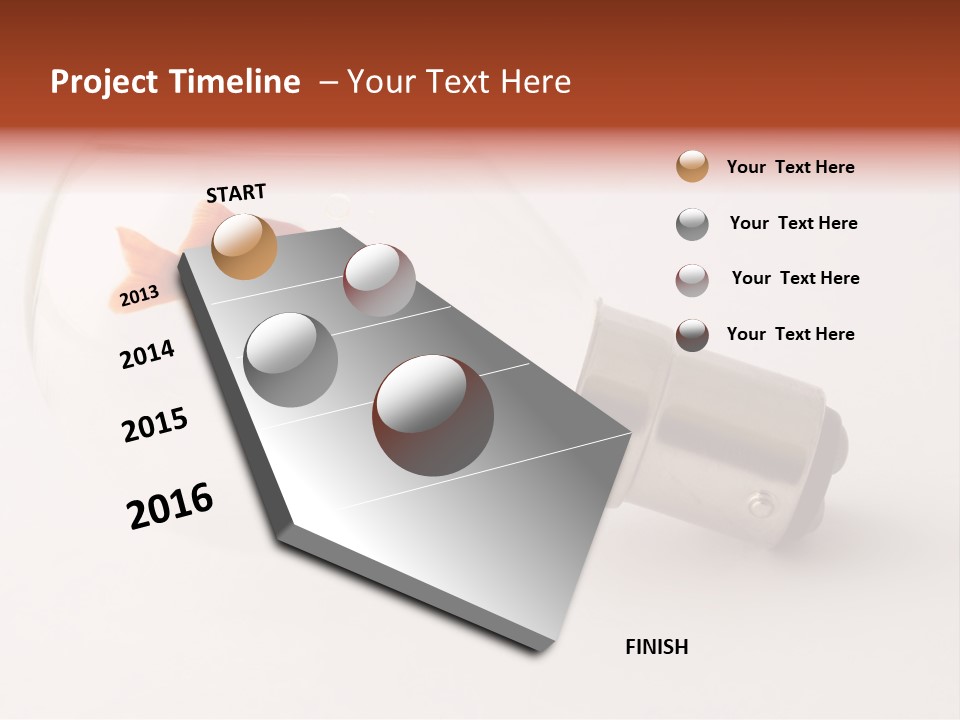 Project Timeline – Your Text Here

START

2013

2014

2015

2016

FINISH

Your Text Here

Your Text Here

Your Text Here

Your Text Here